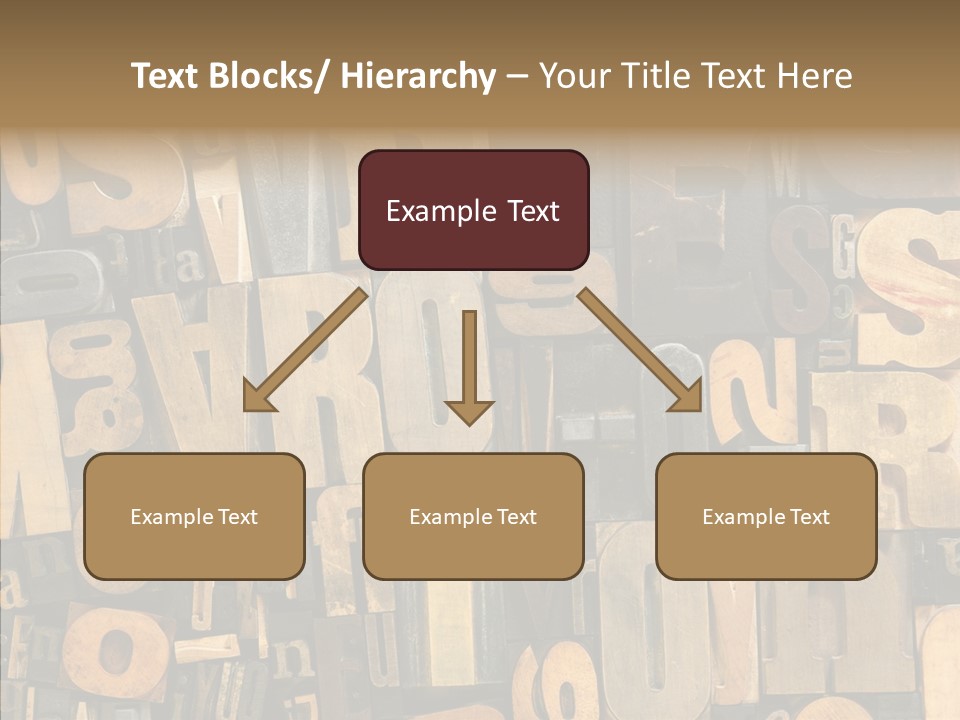 Text Blocks/ Hierarchy – Your Title Text Here

Example Text

Example Text

Example Text

Example Text